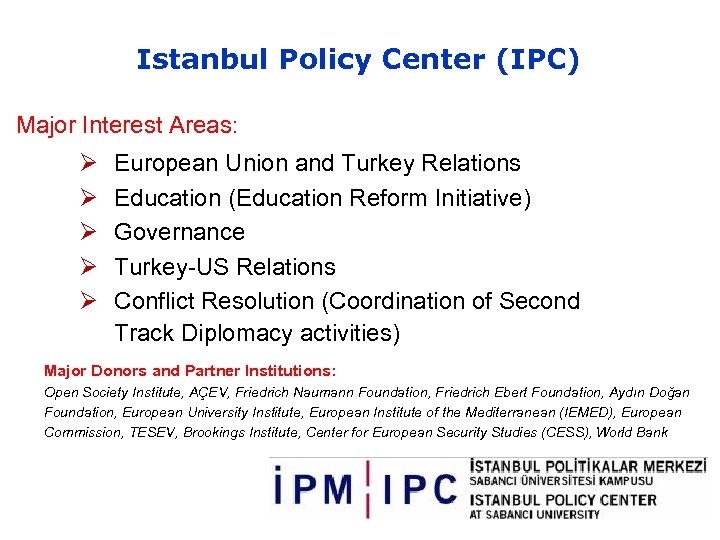 Istanbul Policy Center (IPC)

Major Interest Areas:

➢ European Union and Turkey Relations
➢ Education (Education Reform Initiative)
➢ Governance
➢ Turkey-US Relations
➢ Conflict Resolution (Coordination of Second Track Diplomacy activities)

Major Donors and Partner Institutions:
Open Society Institute, AÇEV, Friedrich Naumann Foundation, Friedrich Ebert Foundation, Aydın Doğan Foundation, European University Institute, European Institute of the Mediterranean (IEMED), European Commission, TESEV, Brookings Institute, Center for European Security Studies (CESS), World Bank

İPM | IPC

İSTANBUL POLİTİKALAR MERKEZİ
SABANCI ÜNİVERSİTESİ KAMPUSU
ISTANBUL POLICY CENTER
AT SABANCI UNIVERSITY